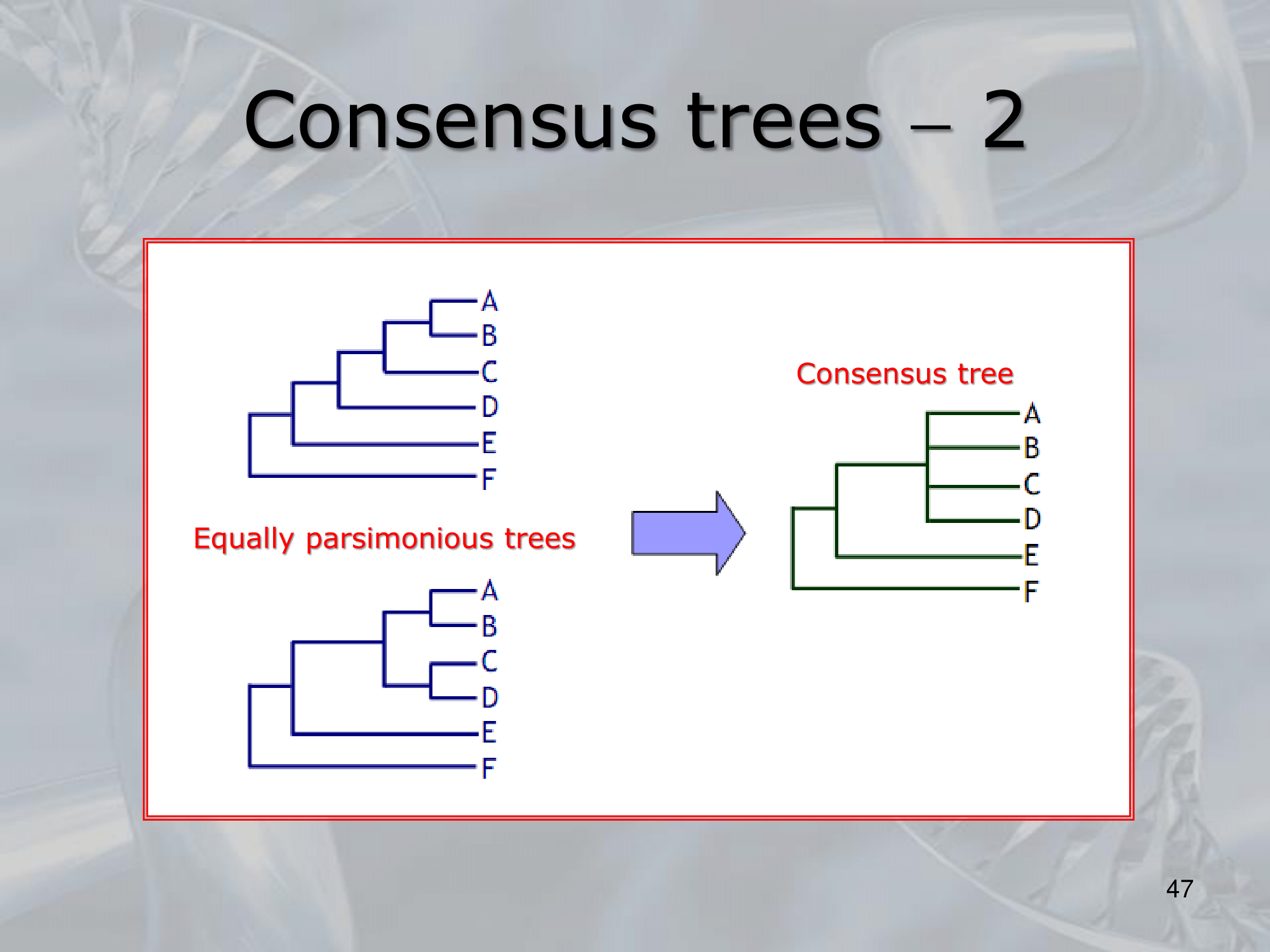 Consensus trees – 2

A
B
C
D
E
F

Equally parsimonious trees

A
B
C
D
E
F

Consensus tree

A
B
C
D
E
F

47